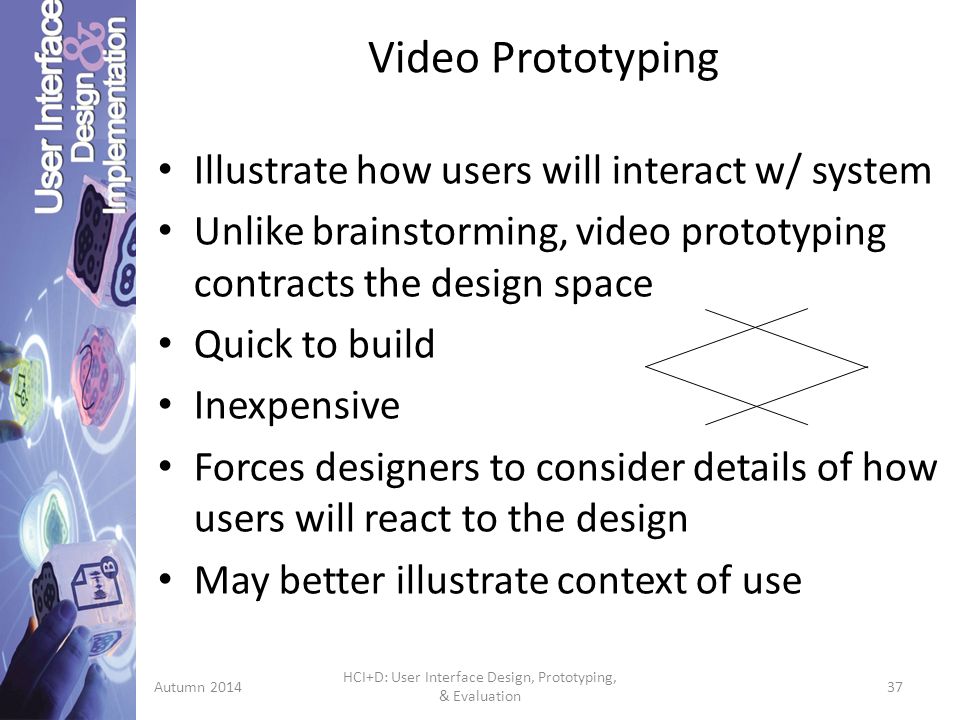 User Interface Design & Implementation

Video Prototyping

• Illustrate how users will interact w/ system
• Unlike brainstorming, video prototyping contracts the design space
• Quick to build
• Inexpensive
• Forces designers to consider details of how users will react to the design
• May better illustrate context of use

Autumn 2014 HCI+D: User Interface Design, Prototyping, & Evaluation 37